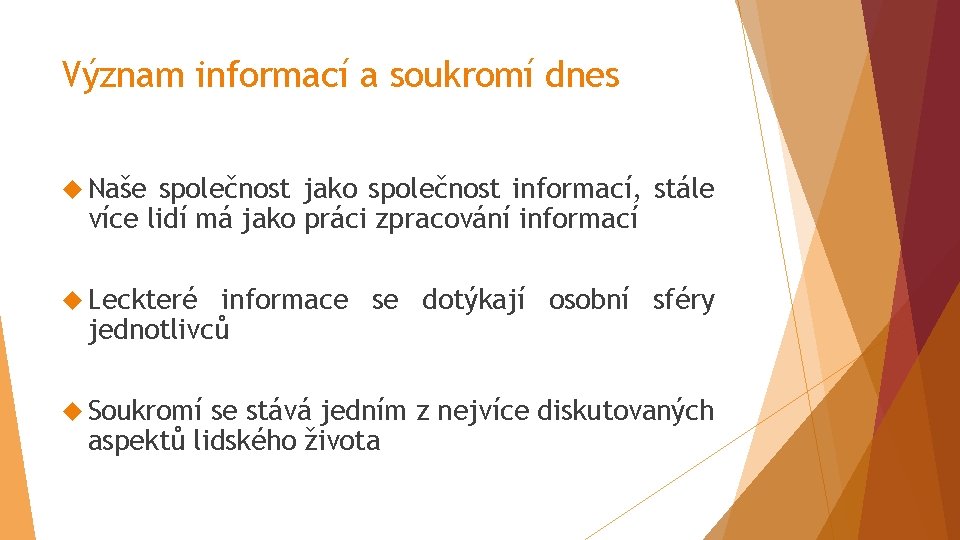 Význam informací a soukromí dnes

Naše společnost jako společnost informací, stále více lidí má jako práci zpracování informací

Leckteré informace se dotýkají osobní sféry jednotlivců

Soukromí se stává jedním z nejvíce diskutovaných aspektů lidského života